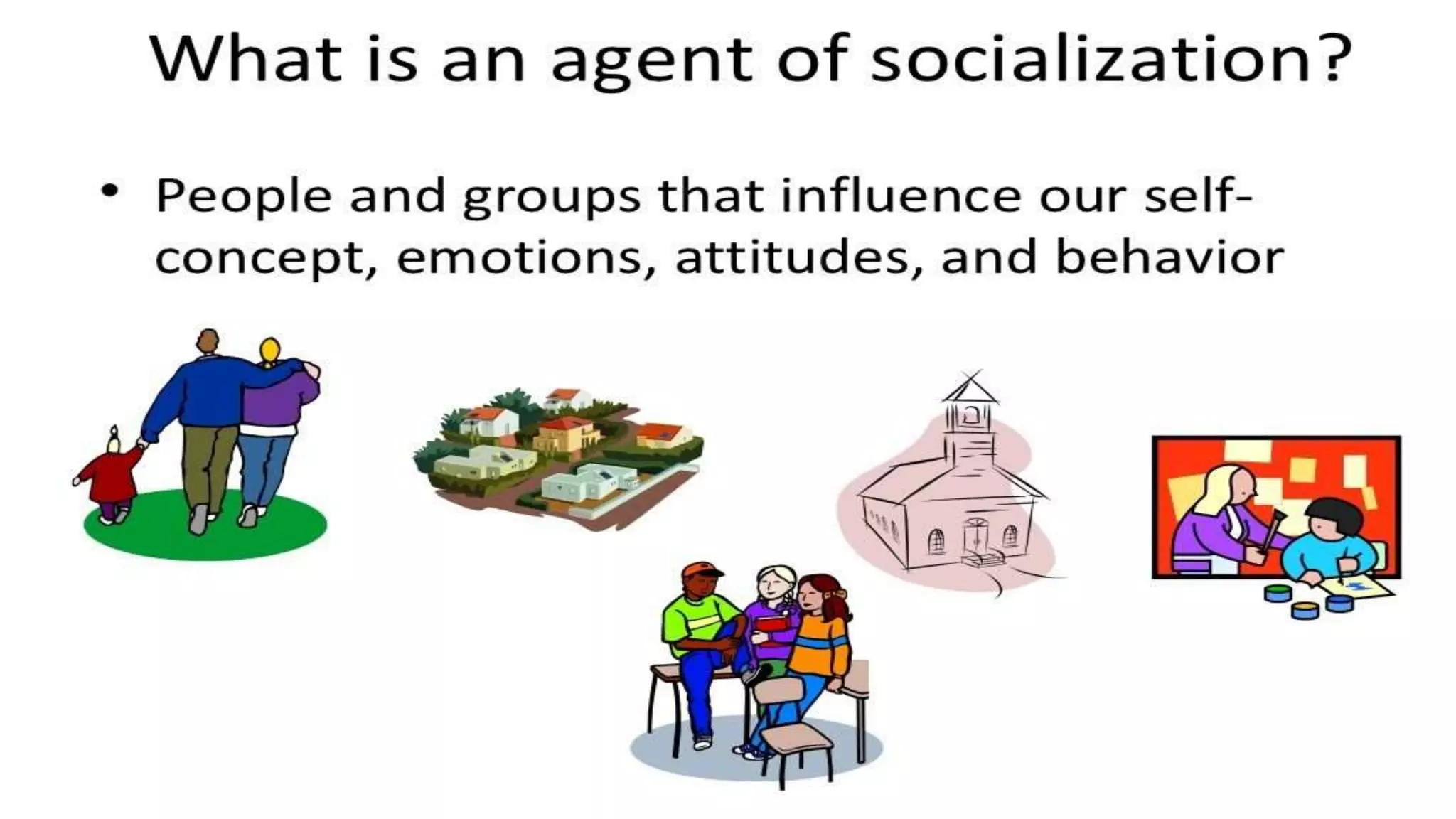 What is an agent of socialization?

• People and groups that influence our self-concept, emotions, attitudes, and behavior